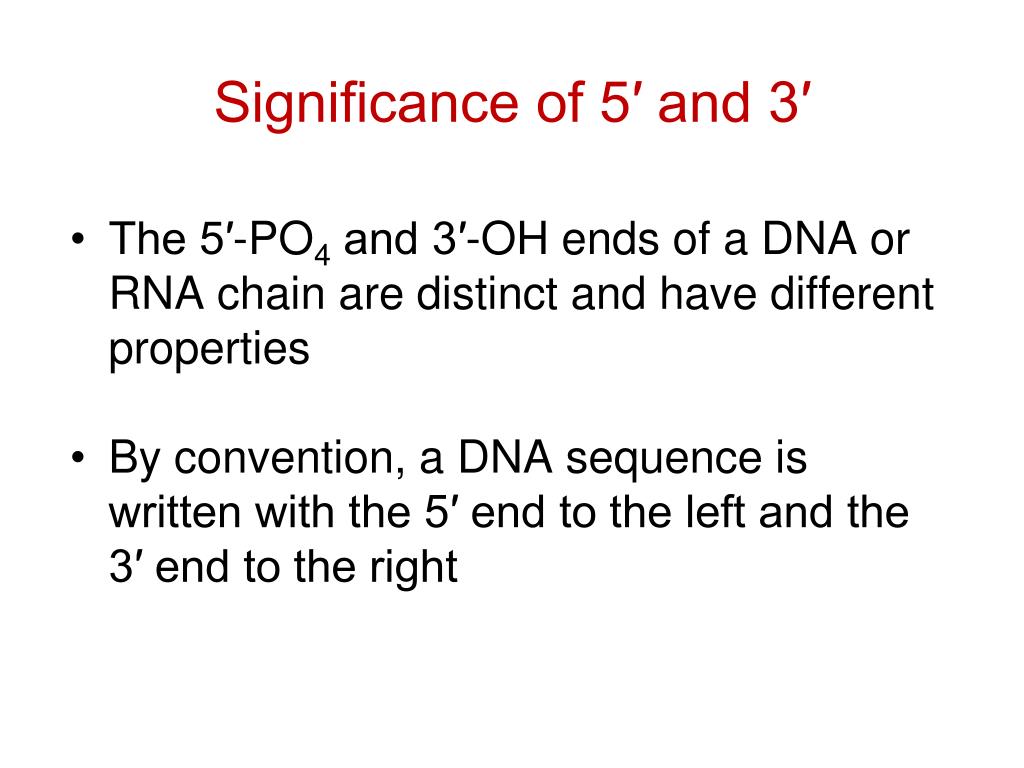 Significance of 5′ and 3′

• The 5′-$PO_4$ and 3′-OH ends of a DNA or RNA chain are distinct and have different properties

• By convention, a DNA sequence is written with the 5′ end to the left and the 3′ end to the right